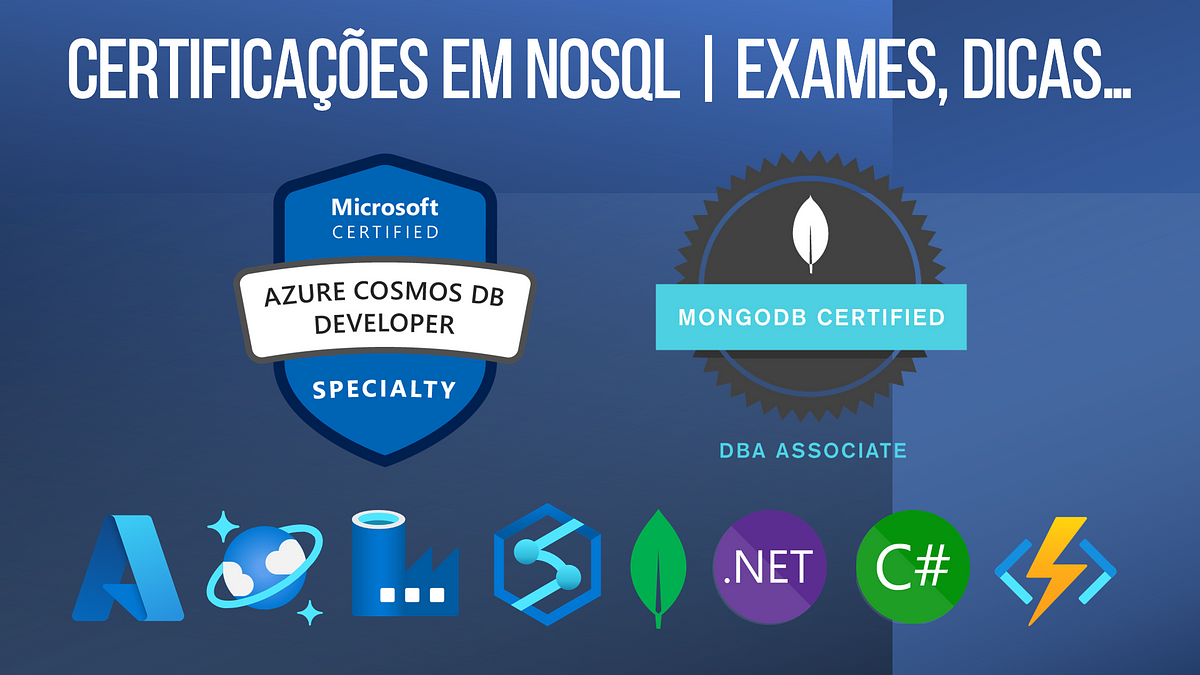 CERTIFICAÇÕES EM NOSQL | EXAMES, DICAS...

Microsoft CERTIFIED

AZURE COSMOS DB DEVELOPER

SPECIALTY

MONGODB CERTIFIED

DBA ASSOCIATE

.NET

C#